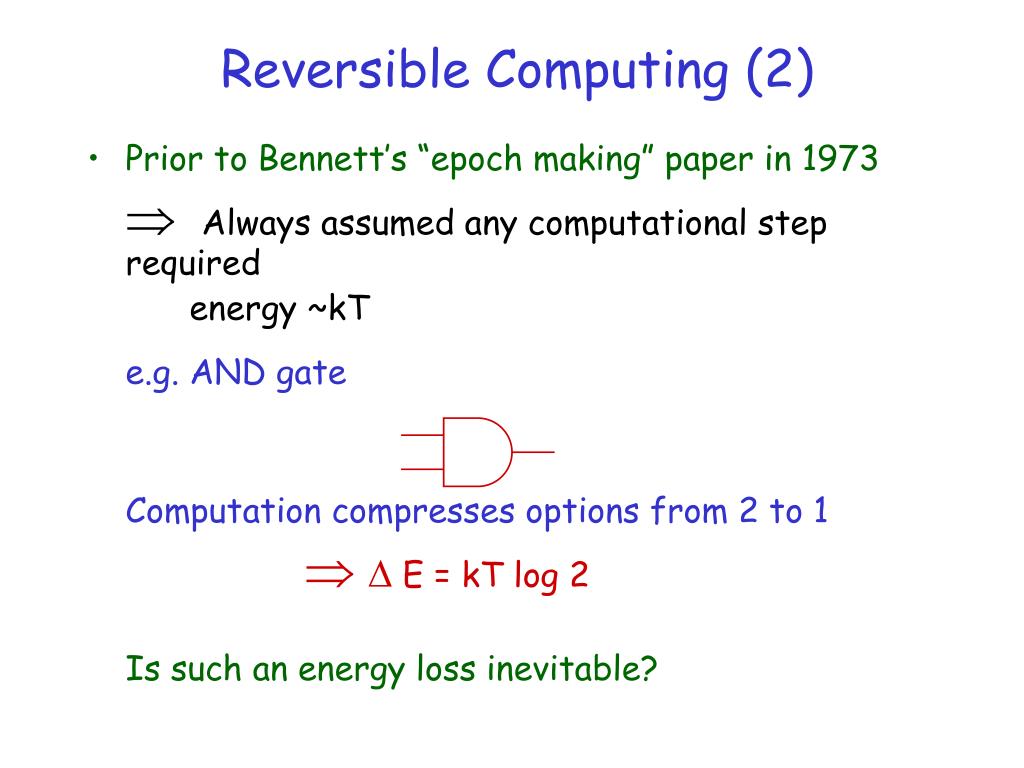 Reversible Computing (2)

• Prior to Bennett's "epoch making" paper in 1973

$\Rightarrow$ Always assumed any computational step required
energy ~kT

e.g. AND gate

Computation compresses options from 2 to 1

$\Rightarrow \Delta$ E = kT log 2

Is such an energy loss inevitable?